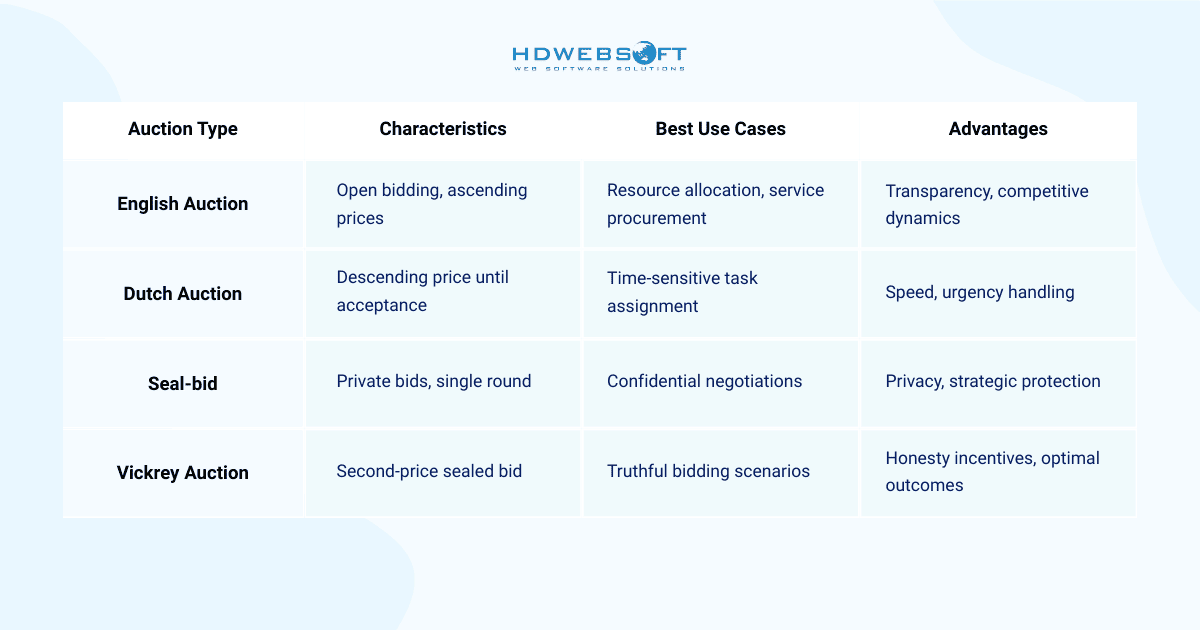 HDWEBSOFT
WEB SOFTWARE SOLUTIONS

| Auction Type | Characteristics | Best Use Cases | Advantages |
|---|---|---|---|
| English Auction | Open bidding, ascending prices | Resource allocation, service procurement | Transparency, competitive dynamics |
| Dutch Auction | Descending price until acceptance | Time-sensitive task assignment | Speed, urgency handling |
| Seal-bid | Private bids, single round | Confidential negotiations | Privacy, strategic protection |
| Vickrey Auction | Second-price sealed bid | Truthful bidding scenarios | Honesty incentives, optimal outcomes |